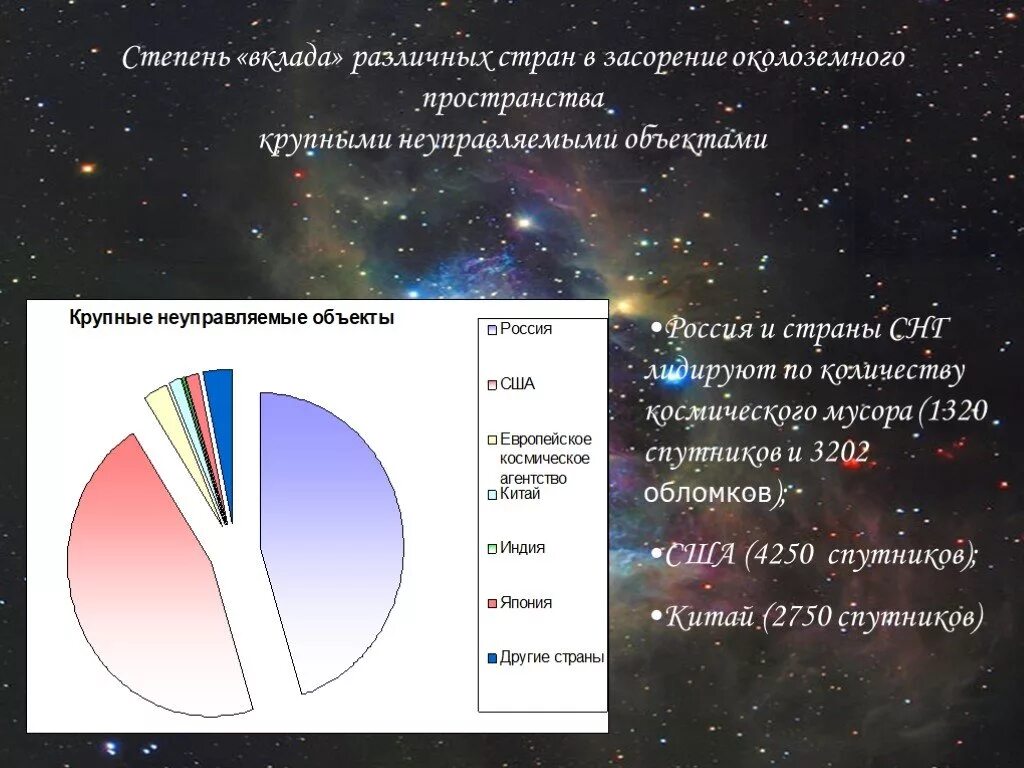 Степень «вклада» различных стран в засорение околоземного пространства
крупными неуправляемыми объектами

Крупные неуправляемые объекты

Россия
США
Европейское космическое агентство
Китай
Индия
Япония
Другие страны

•Россия и страны СНГ лидируют по количеству космического мусора (1320 спутников и 3202 обломков);

•США (4250 спутников);

•Китай (2750 спутников)